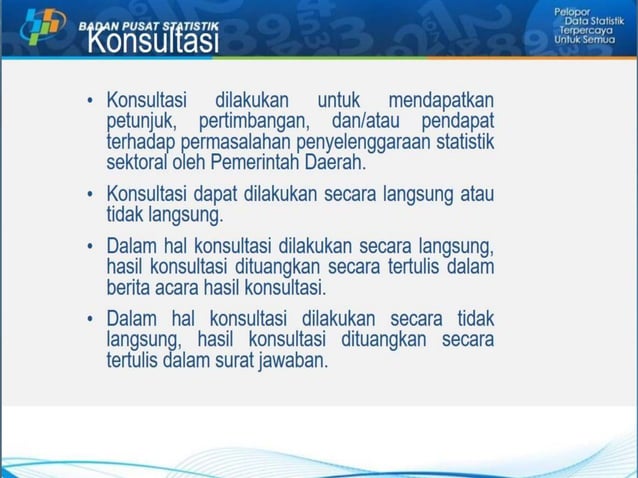 BADAN PUSAT STATISTIK
Konsultasi

Pelopor
Data Statistik
Terpercaya
Untuk Semua

• Konsultasi dilakukan untuk mendapatkan petunjuk, pertimbangan, dan/atau pendapat terhadap permasalahan penyelenggaraan statistik sektoral oleh Pemerintah Daerah.

• Konsultasi dapat dilakukan secara langsung atau tidak langsung.

• Dalam hal konsultasi dilakukan secara langsung, hasil konsultasi dituangkan secara tertulis dalam berita acara hasil konsultasi.

• Dalam hal konsultasi dilakukan secara tidak langsung, hasil konsultasi dituangkan secara tertulis dalam surat jawaban.